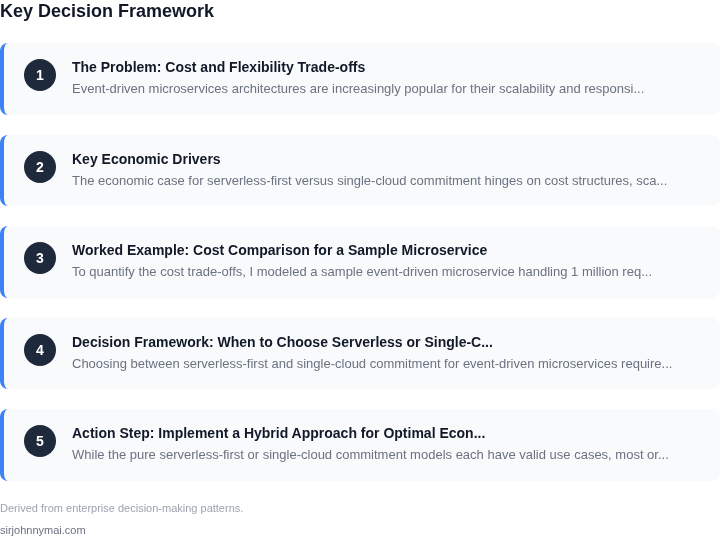 Key Decision Framework

1
The Problem: Cost and Flexibility Trade-offs
Event-driven microservices architectures are increasingly popular for their scalability and responsi...

2
Key Economic Drivers
The economic case for serverless-first versus single-cloud commitment hinges on cost structures, sca...

3
Worked Example: Cost Comparison for a Sample Microservice
To quantify the cost trade-offs, I modeled a sample event-driven microservice handling 1 million req...

4
Decision Framework: When to Choose Serverless or Single-C...
Choosing between serverless-first and single-cloud commitment for event-driven microservices require...

5
Action Step: Implement a Hybrid Approach for Optimal Econ...
While the pure serverless-first or single-cloud commitment models each have valid use cases, most or...

Derived from enterprise decision-making patterns.

sirjohnnymai.com